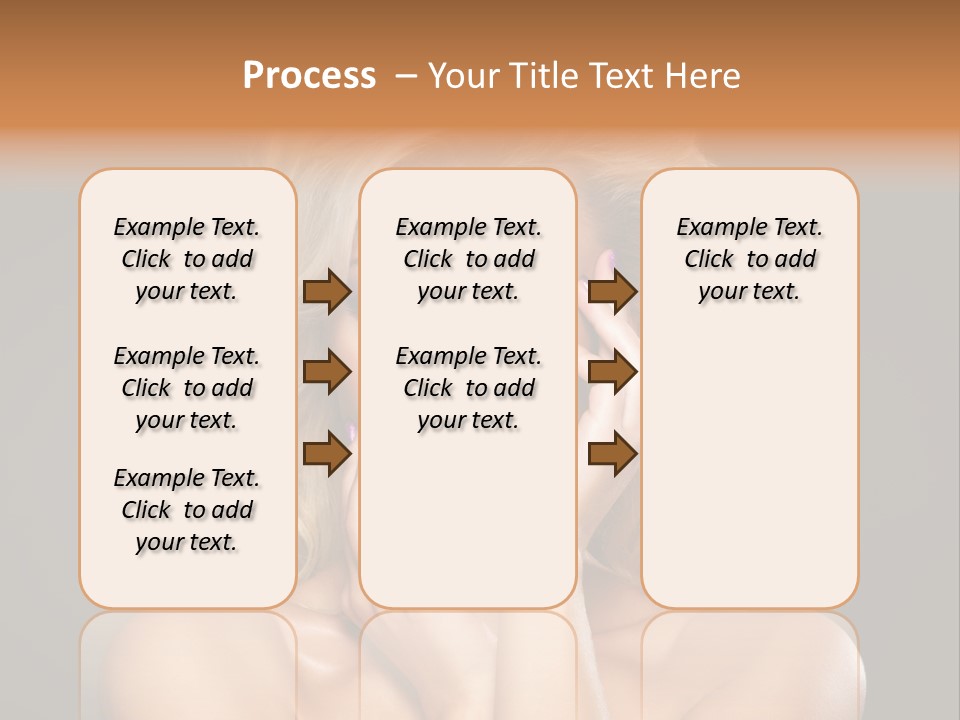 Process – Your Title Text Here

Example Text. Click to add your text.

Example Text. Click to add your text.

Example Text. Click to add your text.

Example Text. Click to add your text.

Example Text. Click to add your text.

Example Text. Click to add your text.